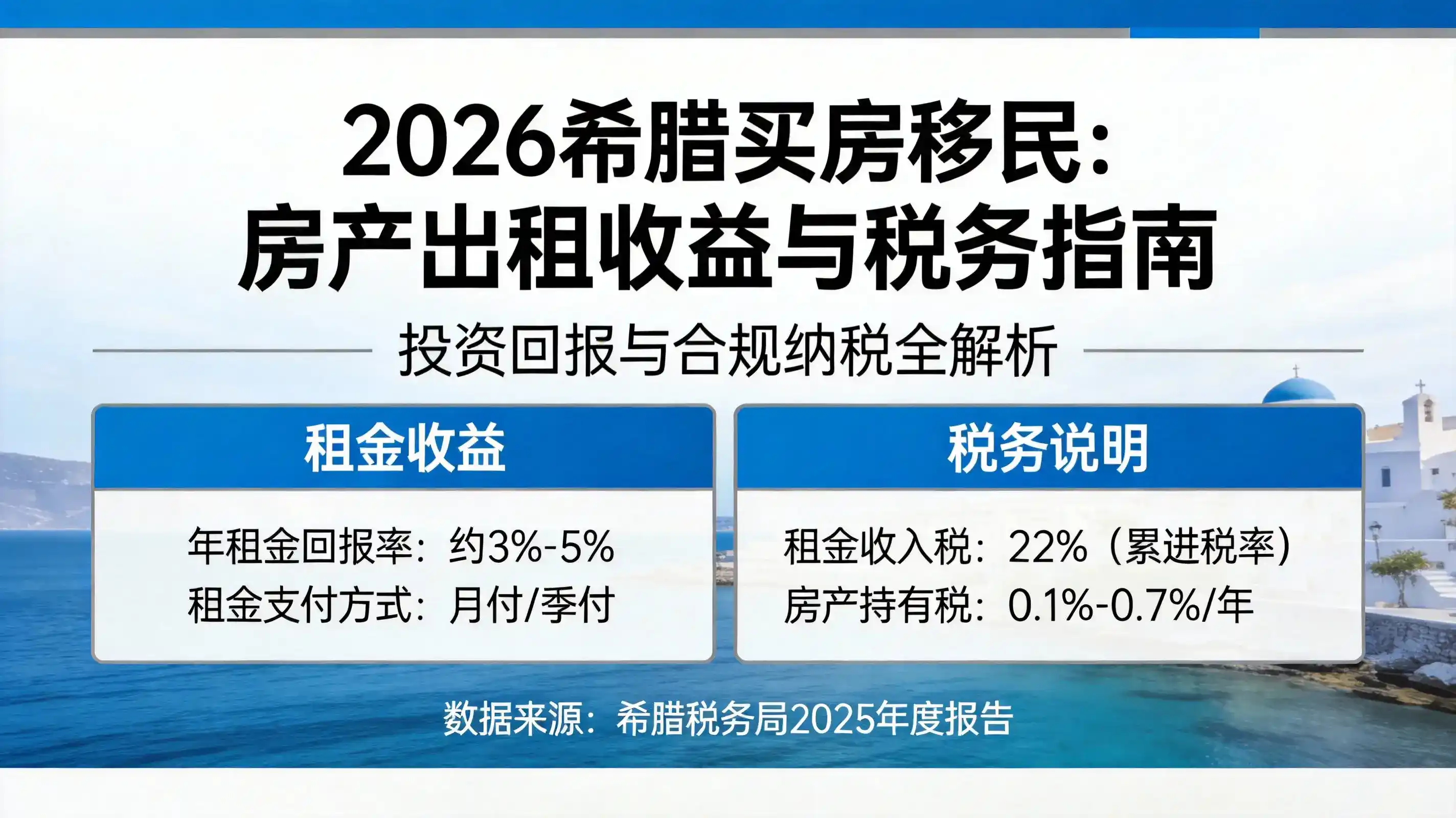 2026希腊买房移民:
房产出租收益与税务指南

投资回报与合规纳税全解析

租金收益

年租金回报率：约3%-5%
租金支付方式：月付/季付

税务说明

租金收入税：22%（累进税率）
房产持有税：0.1%-0.7%/年

数据来源：希腊税务局2025年度报告